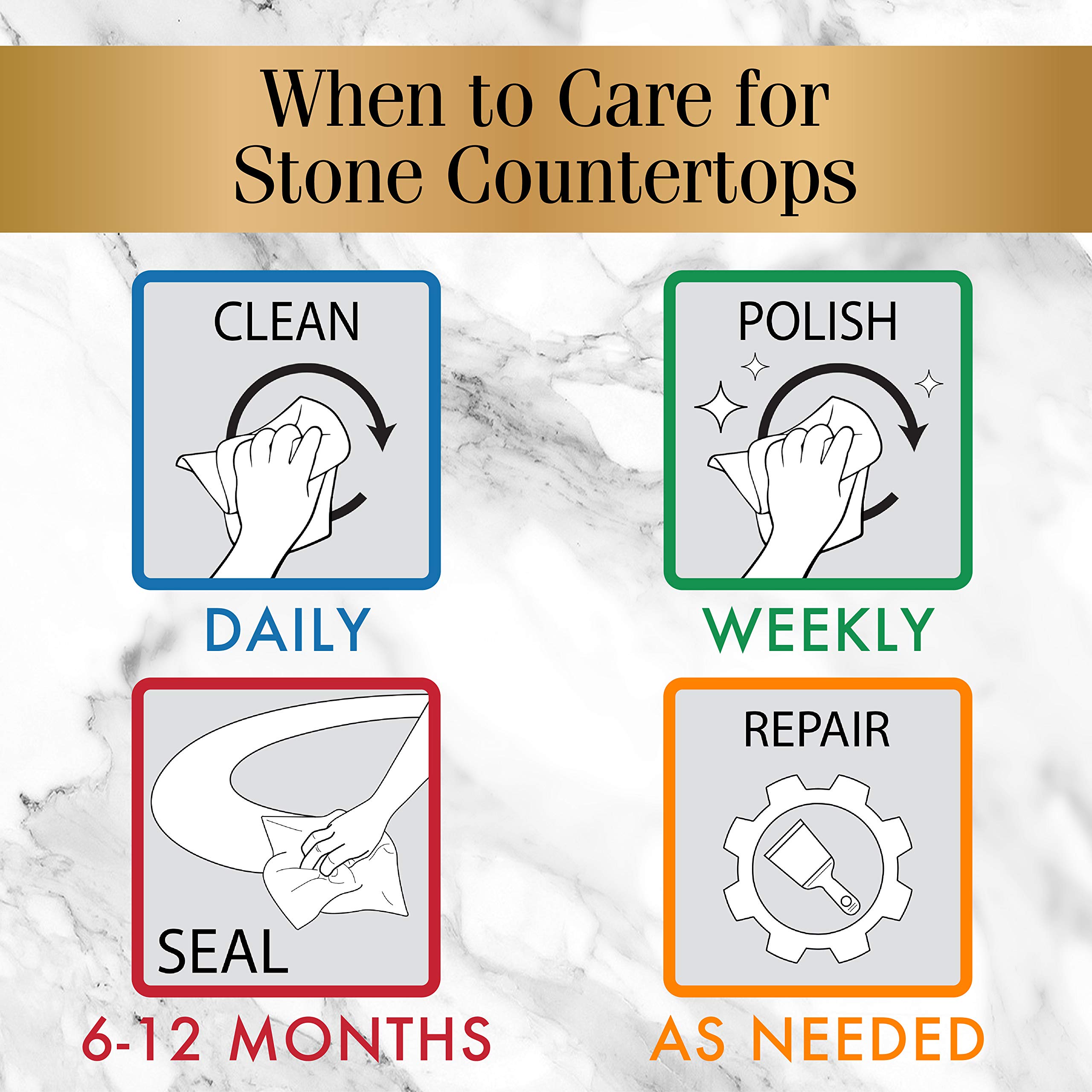 When to Care for Stone Countertops

CLEAN

DAILY

POLISH

WEEKLY

SEAL

6-12 MONTHS

REPAIR

AS NEEDED